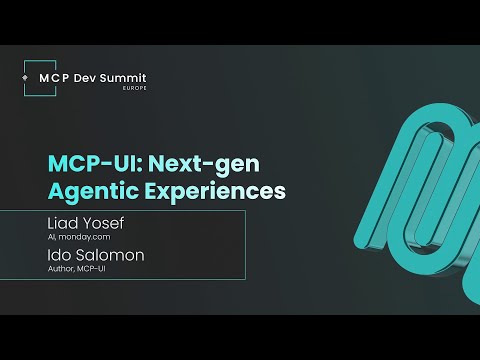 MCP Dev Summit
EUROPE

MCP-UI: Next-gen Agentic Experiences

Liad Yosef
AI, monday.com

Ido Salomon
Author, MCP-UI